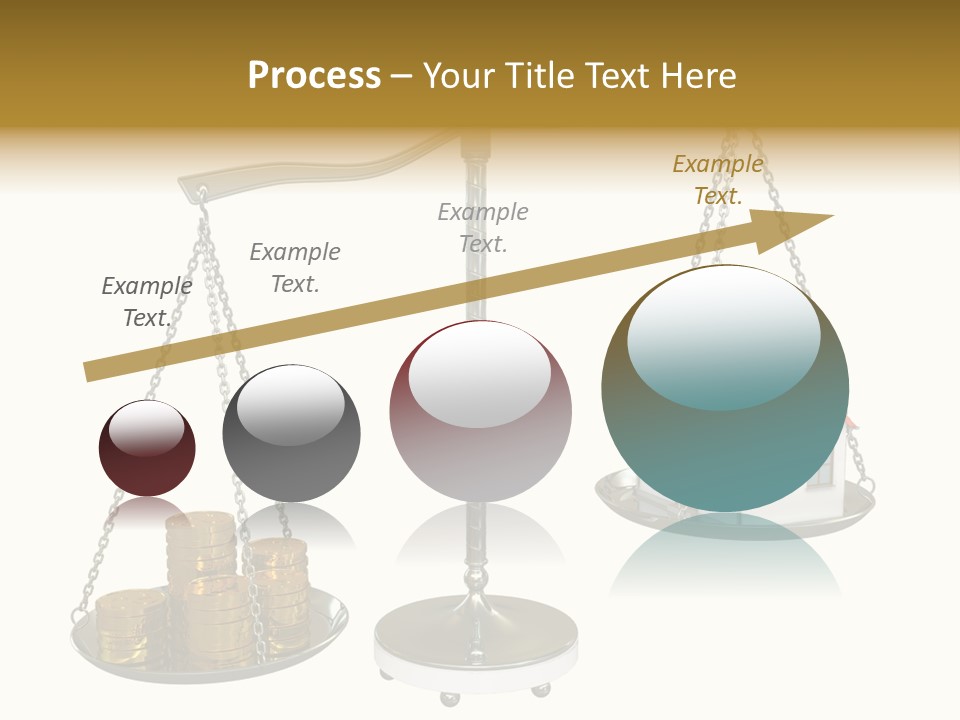 Process – Your Title Text Here

Example Text.

Example Text.

Example Text.

Example Text.